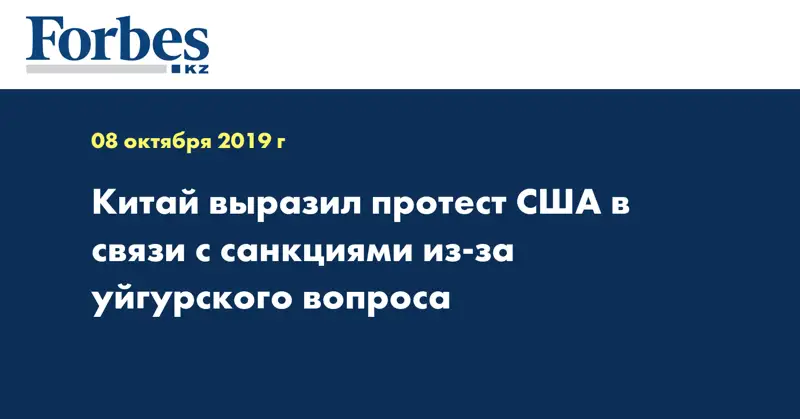 Forbes
KZ

08 октября 2019 г

Китай выразил протест США в связи с санкциями из-за уйгурского вопроса